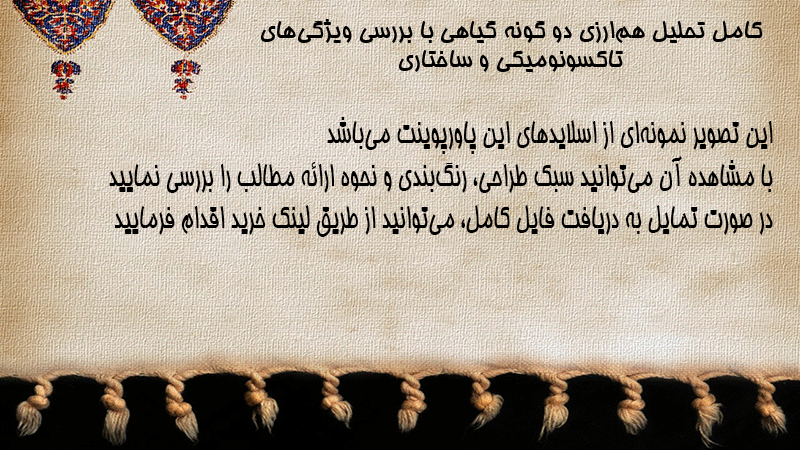 کامل تحلیل هم‌ارزی دو گونه گیاهی با بررسی ویژگی‌های تاکسونومیکی و ساختاری

این تصویر نمونه‌ای از اسلایدهای این پاورپوینت می‌باشد
با مشاهده آن می‌توانید سبک طراحی، رنگ‌بندی و نحوه ارائه مطالب را بررسی نمایید
در صورت تمایل به دریافت فایل کامل، می‌توانید از طریق لینک خرید اقدام فرمایید